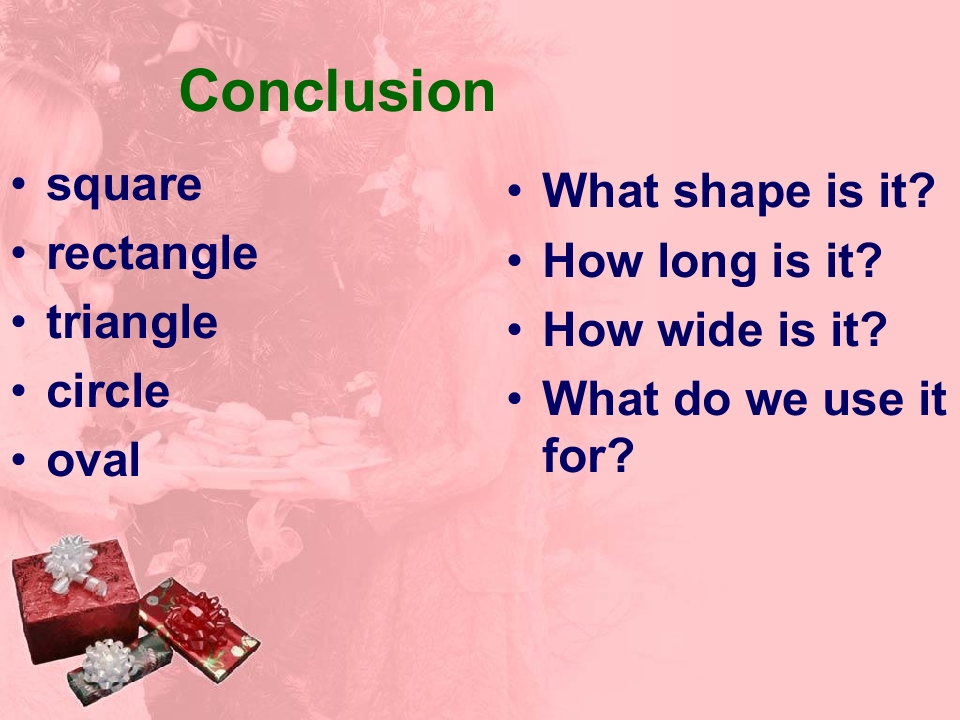 Conclusion

• square
• rectangle
• triangle
• circle
• oval

• What shape is it?
• How long is it?
• How wide is it?
• What do we use it for?